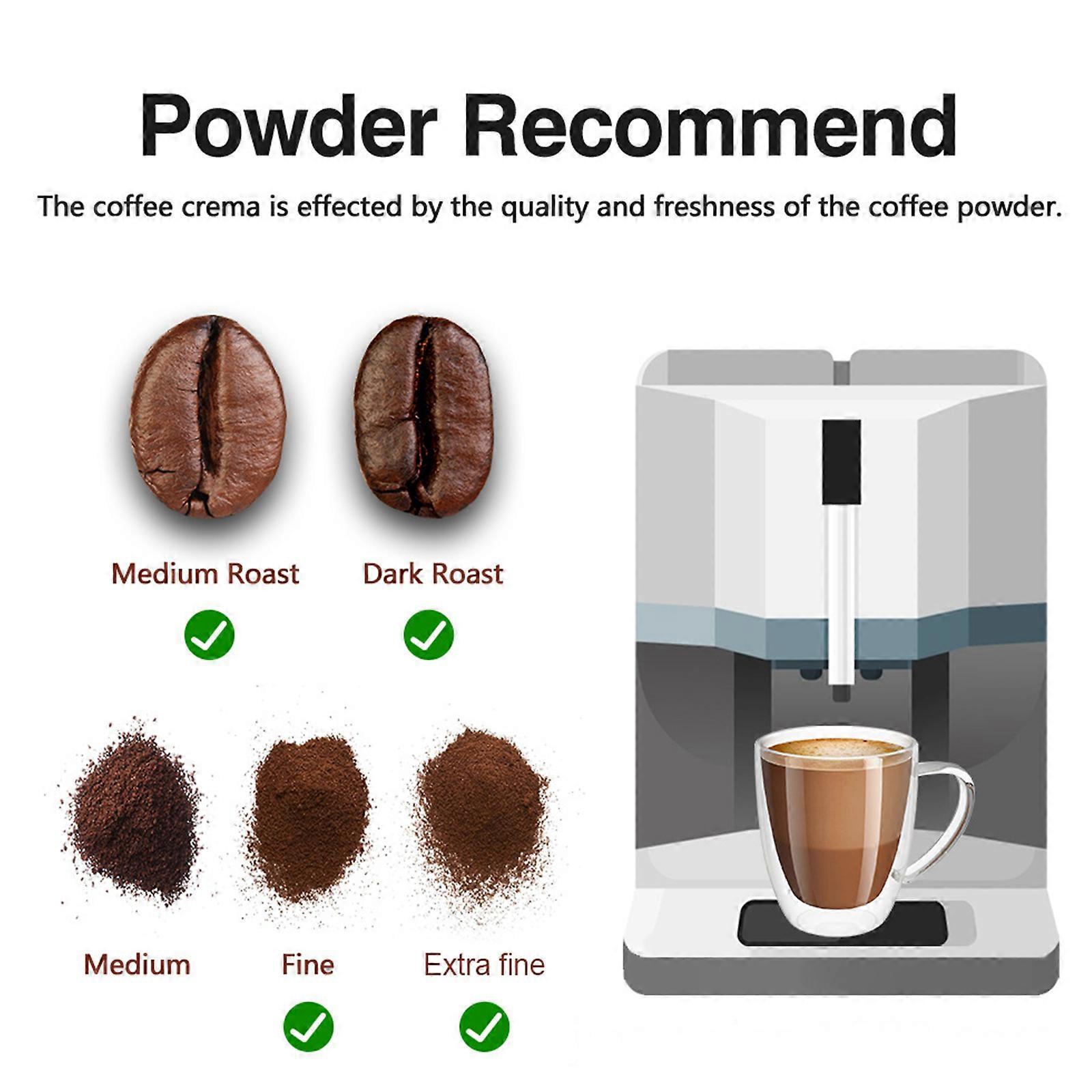 Powder Recommend

The coffee crema is effected by the quality and freshness of the coffee powder.

Medium Roast

Dark Roast

Medium

Fine

Extra fine